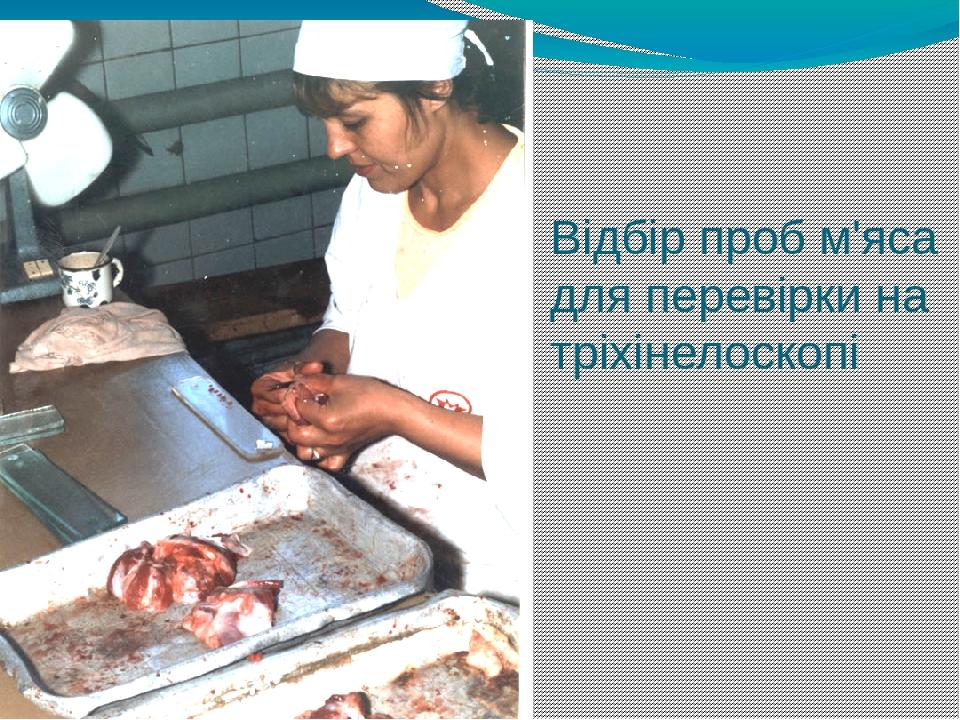 Відбір проб м'яса для перевірки на тріхінелоскопі